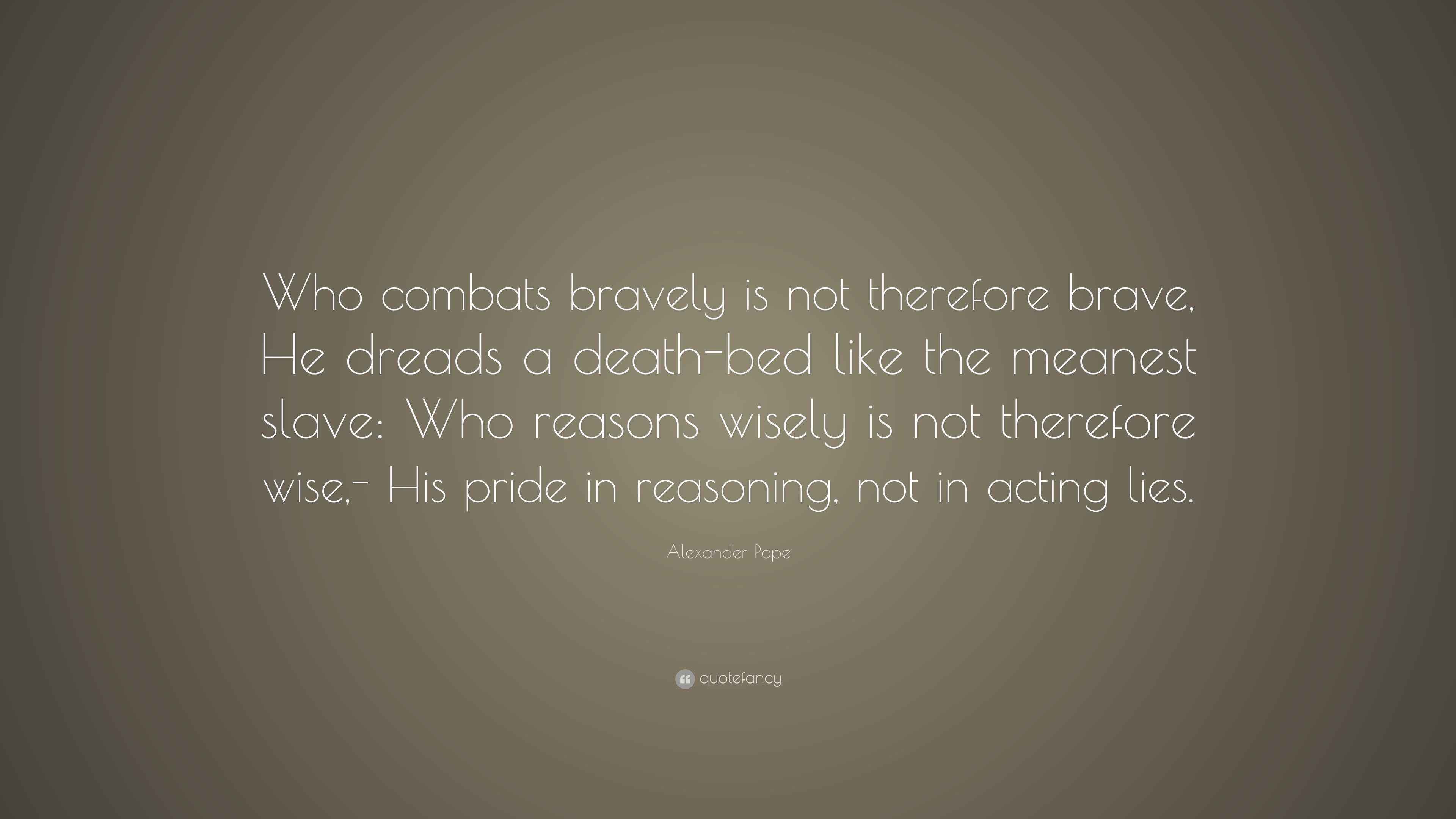 Who combats bravely is not therefore brave, He dreads a death-bed like the meanest slave: Who reasons wisely is not therefore wise,- His pride in reasoning, not in acting lies.

Alexander Pope

quotefancy